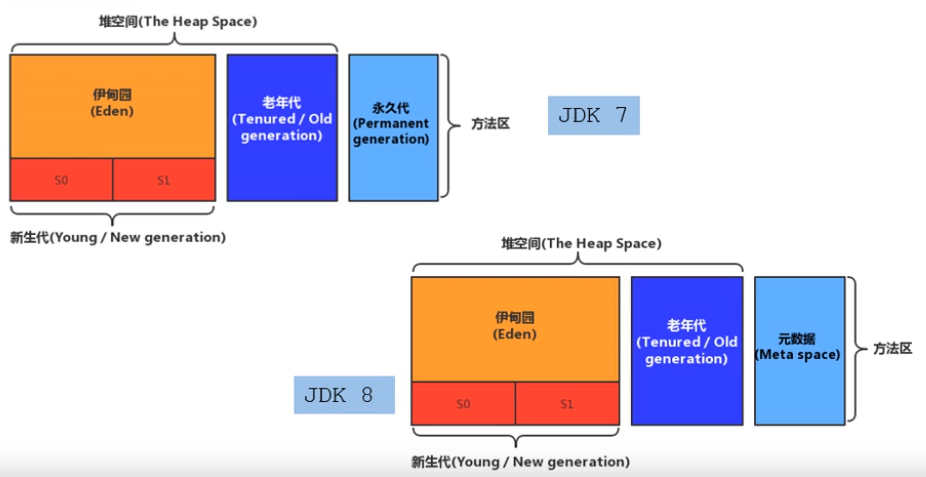 堆空间(The Heap Space)

伊甸园
(Eden)

S0

S1

老年代
(Tenured / Old generation)

永久代
(Permanent generation)

方法区

JDK 7

新生代(Young / New generation)

堆空间(The Heap Space)

伊甸园
(Eden)

S0

S1

老年代
(Tenured / Old generation)

元数据
(Meta space)

方法区

JDK 8

新生代(Young / New generation)